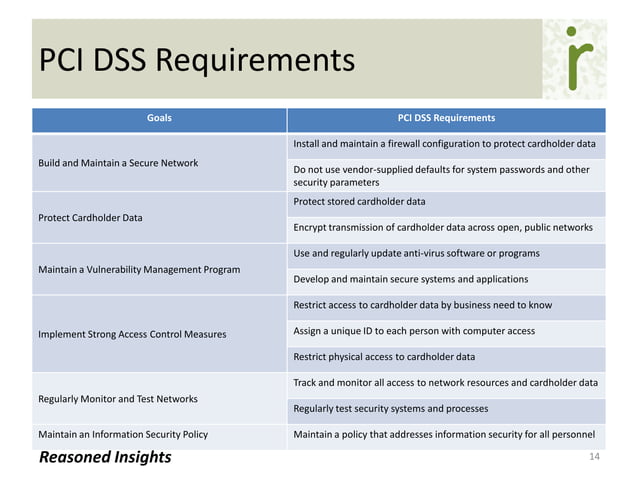 PCI DSS Requirements

ir

| Goals | PCI DSS Requirements |
|---|---|
| Build and Maintain a Secure Network | Install and maintain a firewall configuration to protect cardholder data |
| | Do not use vendor-supplied defaults for system passwords and other security parameters |
| Protect Cardholder Data | Protect stored cardholder data |
| | Encrypt transmission of cardholder data across open, public networks |
| Maintain a Vulnerability Management Program | Use and regularly update anti-virus software or programs |
| | Develop and maintain secure systems and applications |
| Implement Strong Access Control Measures | Restrict access to cardholder data by business need to know |
| | Assign a unique ID to each person with computer access |
| | Restrict physical access to cardholder data |
| Regularly Monitor and Test Networks | Track and monitor all access to network resources and cardholder data |
| | Regularly test security systems and processes |
| Maintain an Information Security Policy | Maintain a policy that addresses information security for all personnel |

Reasoned Insights

14